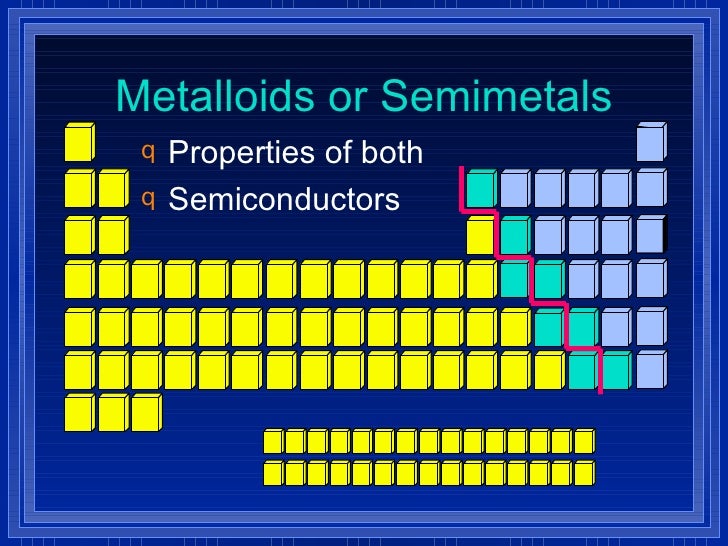 Metalloids or Semimetals

q Properties of both

q Semiconductors